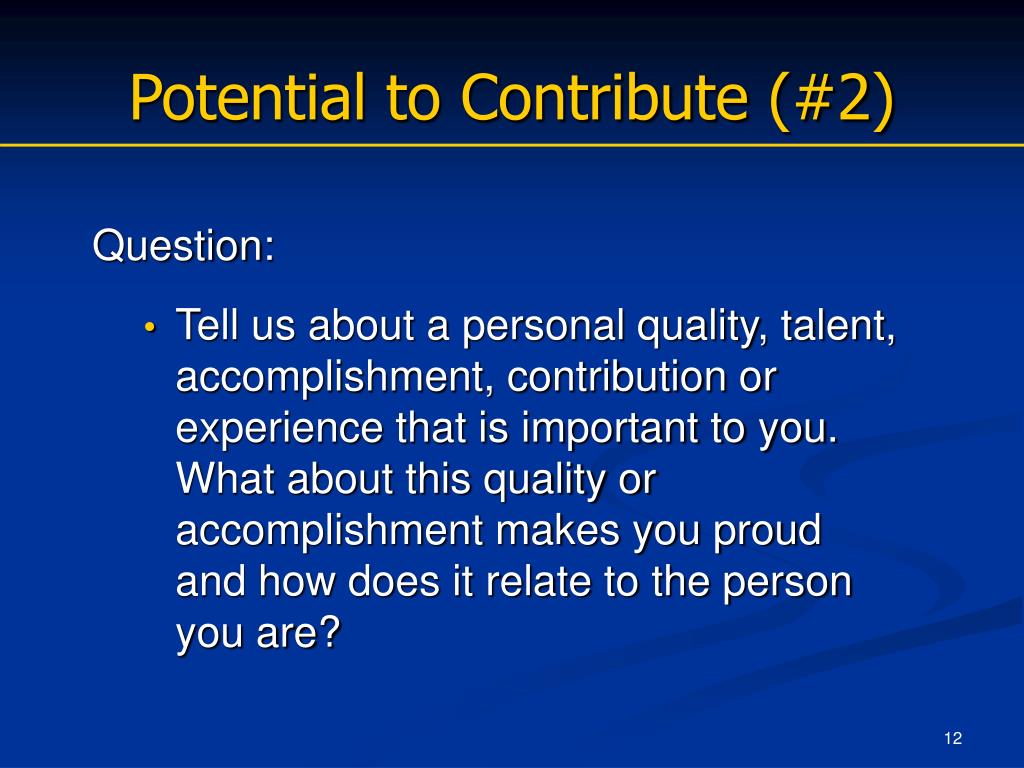 Potential to Contribute (#2)

Question:

• Tell us about a personal quality, talent, accomplishment, contribution or experience that is important to you. What about this quality or accomplishment makes you proud and how does it relate to the person you are?

12